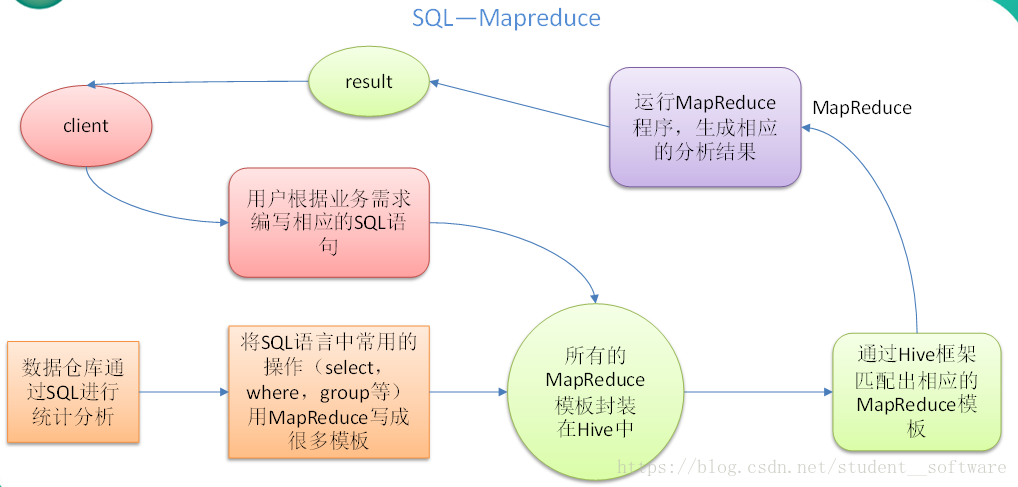 SQL—Mapreduce

result

client

运行MapReduce程序，生成相应的分析结果

MapReduce

用户根据业务需求编写相应的SQL语句

数据仓库通过SQL进行统计分析

将SQL语言中常用的操作（select，where，group等）用MapReduce写成很多模板

所有的MapReduce模板封装在Hive中

通过Hive框架匹配出相应的MapReduce模板

https://blog.csdn.net/student__software